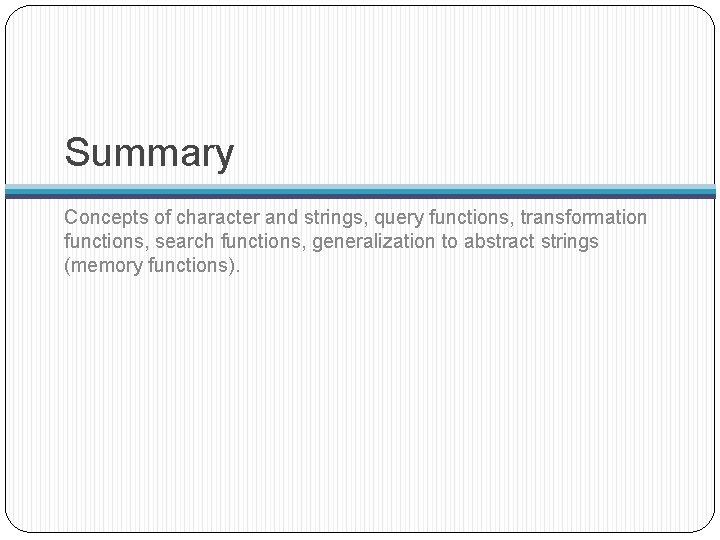 Summary

Concepts of character and strings, query functions, transformation functions, search functions, generalization to abstract strings (memory functions).